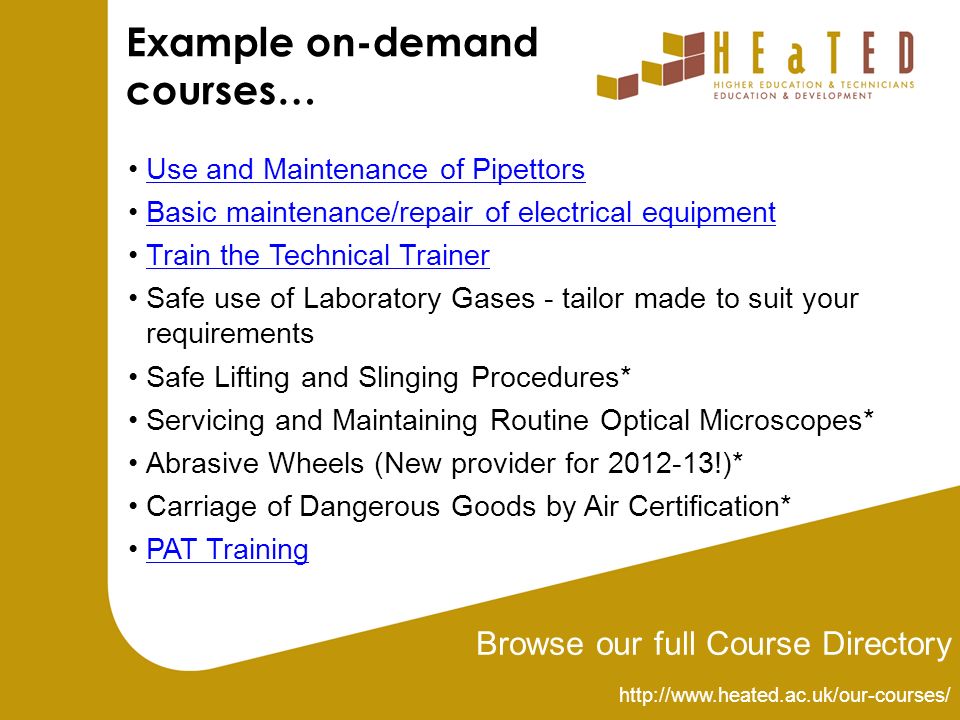 Example on-demand courses…

HEaTED
HIGHER EDUCATION & TECHNICIANS EDUCATION & DEVELOPMENT

• Use and Maintenance of Pipettors
• Basic maintenance/repair of electrical equipment
• Train the Technical Trainer
• Safe use of Laboratory Gases - tailor made to suit your requirements
• Safe Lifting and Slinging Procedures*
• Servicing and Maintaining Routine Optical Microscopes*
• Abrasive Wheels (New provider for 2012-13!)*
• Carriage of Dangerous Goods by Air Certification*
• PAT Training

Browse our full Course Directory

http://www.heated.ac.uk/our-courses/